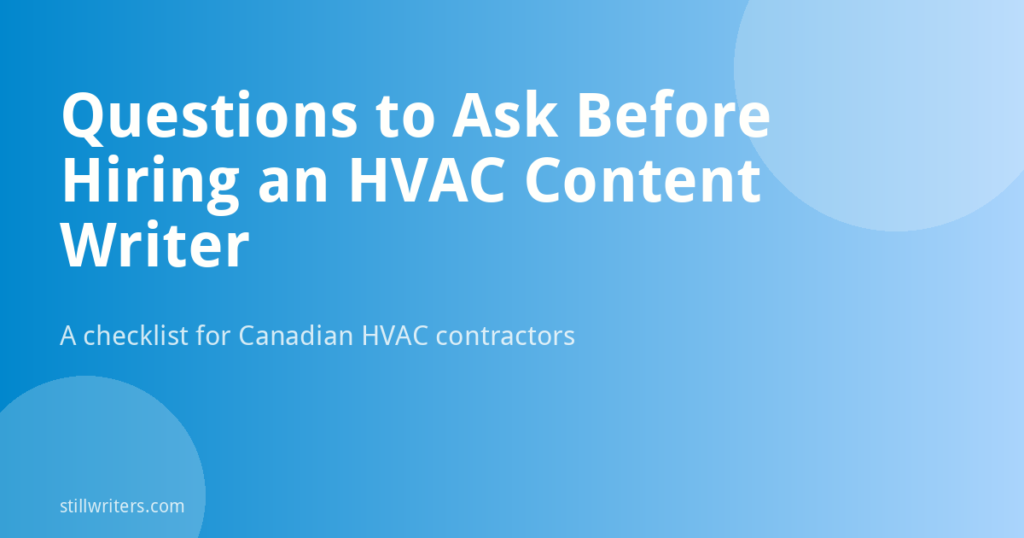 Questions to Ask Before Hiring an HVAC Content Writer

A checklist for Canadian HVAC contractors

stillwriters.com